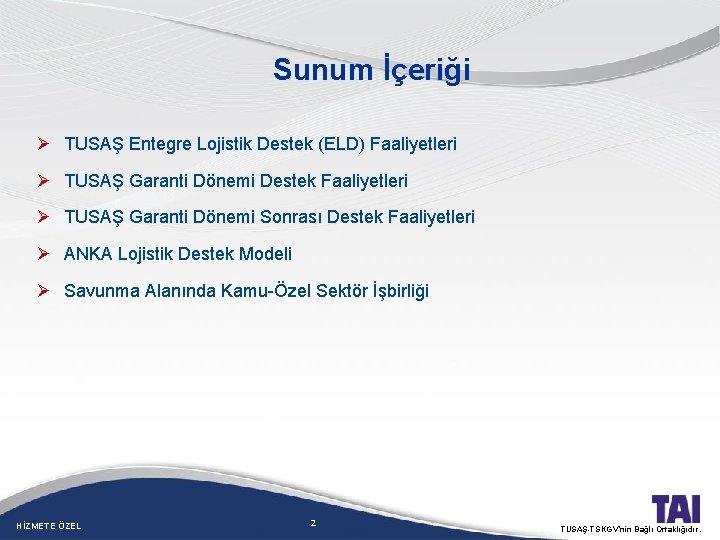 Sunum İçeriği

➢ TUSAŞ Entegre Lojistik Destek (ELD) Faaliyetleri

➢ TUSAŞ Garanti Dönemi Destek Faaliyetleri

➢ TUSAŞ Garanti Dönemi Sonrası Destek Faaliyetleri

➢ ANKA Lojistik Destek Modeli

➢ Savunma Alanında Kamu-Özel Sektör İşbirliği

HİZMETE ÖZEL

2

TAI

TUSAŞ-TSKGV'nin Bağlı Ortaklığıdır.